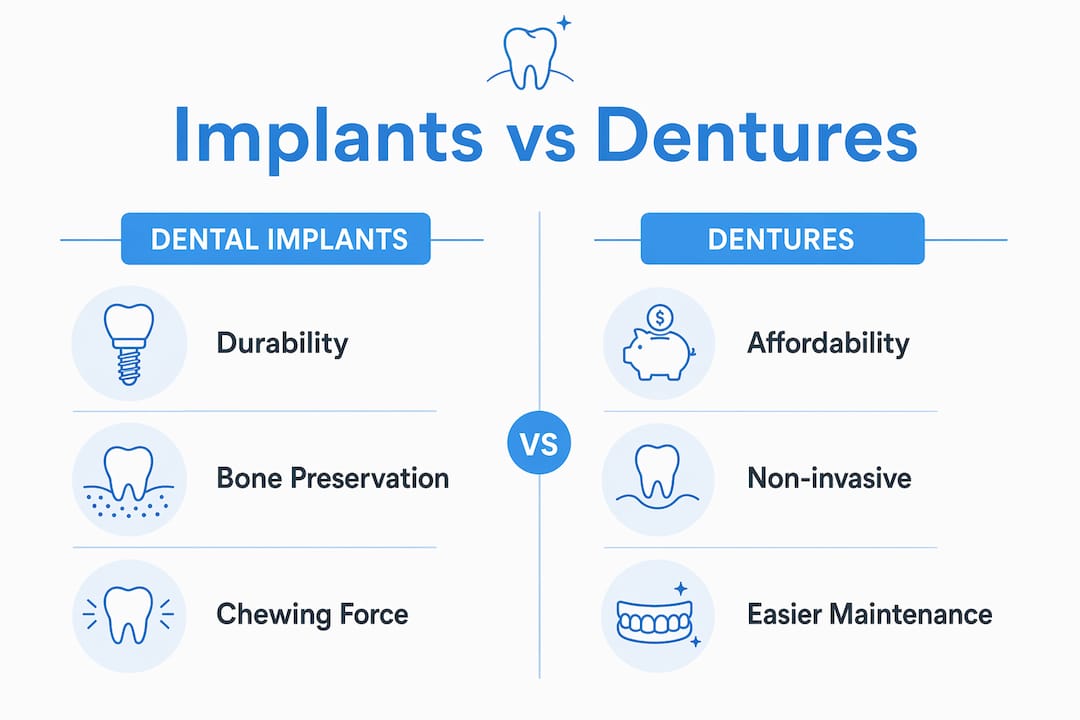 Implants vs Dentures

DENTAL IMPLANTS

Durability

Bone Preservation

Chewing Force

VS

DENTURES

$

Affordability

Non-invasive

Easier Maintenance